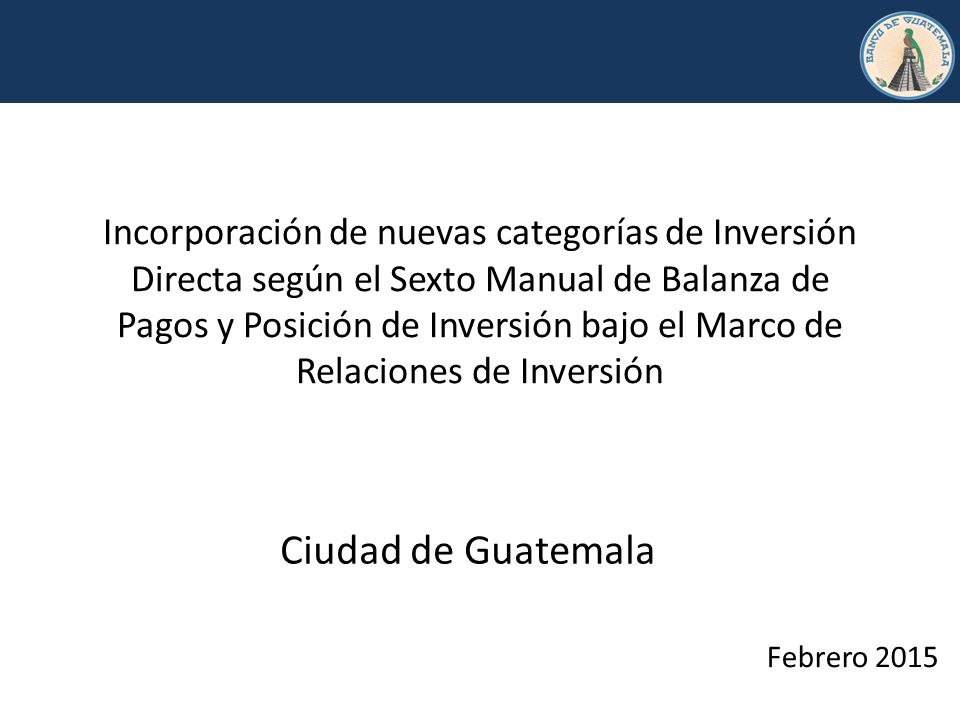 BANCO DE GUATEMALA

Incorporación de nuevas categorías de Inversión Directa según el Sexto Manual de Balanza de Pagos y Posición de Inversión bajo el Marco de Relaciones de Inversión

Ciudad de Guatemala

Febrero 2015